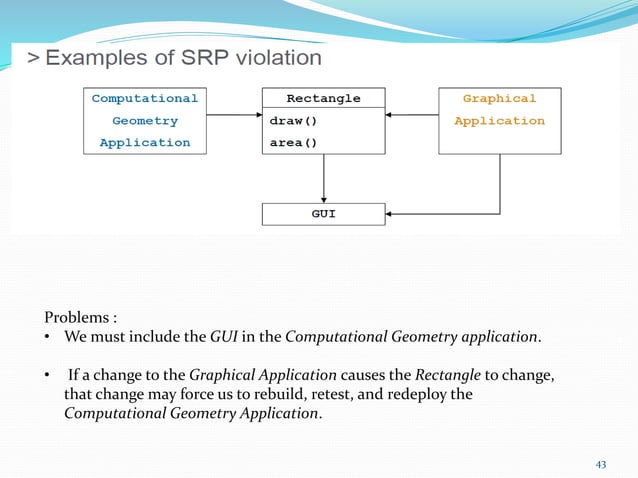 > Examples of SRP violation

Computational Geometry Application

Rectangle
draw()
area()

Graphical Application

GUI

Problems :
• We must include the GUI in the Computational Geometry application.

• If a change to the Graphical Application causes the Rectangle to change, that change may force us to rebuild, retest, and redeploy the Computational Geometry Application.

43